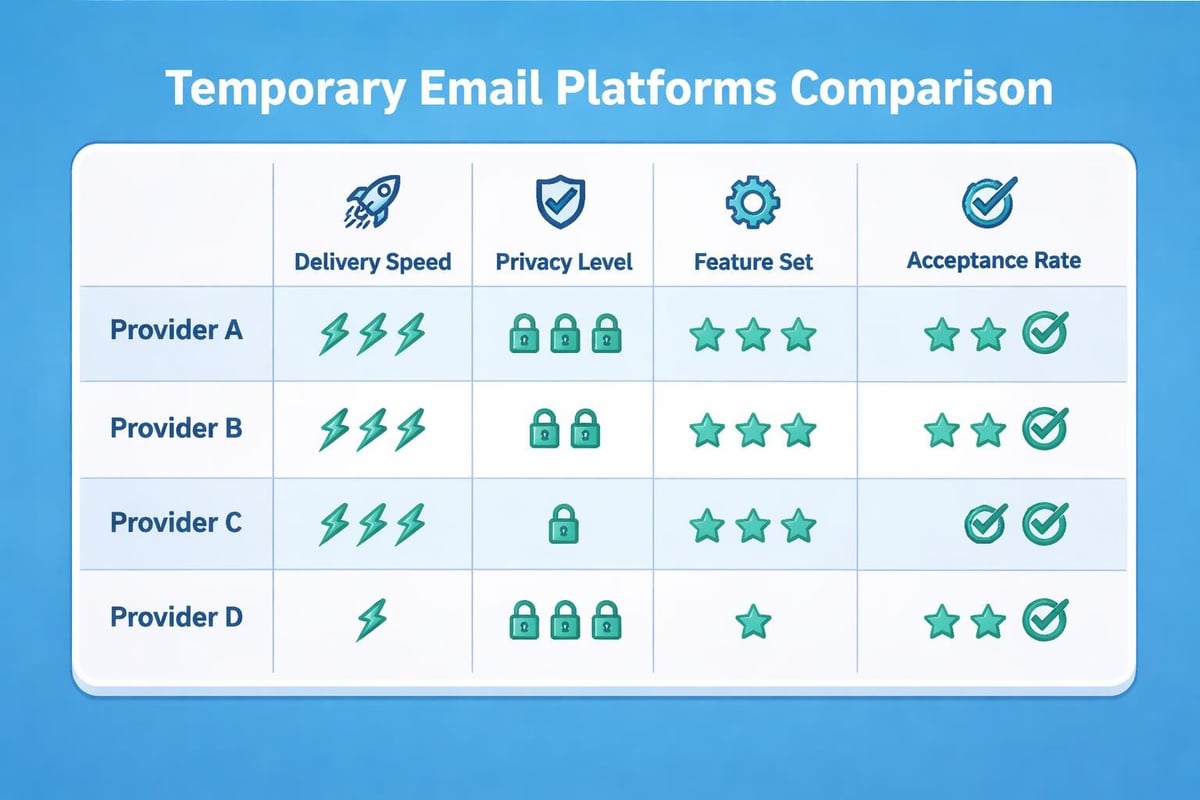 Temporary Email Platforms Comparison

| | Delivery Speed | Privacy Level | Feature Set | Acceptance Rate |
|---|---|---|---|---|
| Provider A | | | | |
| Provider B | | | | |
| Provider C | | | | |
| Provider D | | | | |